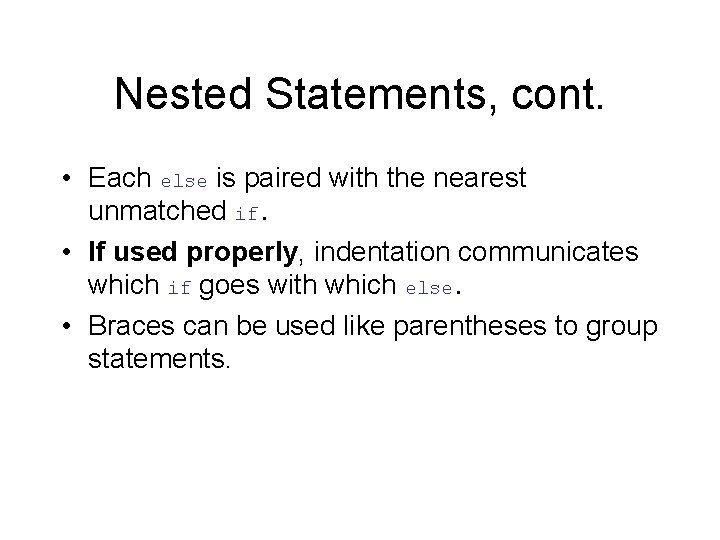 Nested Statements, cont.

• Each else is paired with the nearest unmatched if.
• If used properly, indentation communicates which if goes with which else.
• Braces can be used like parentheses to group statements.